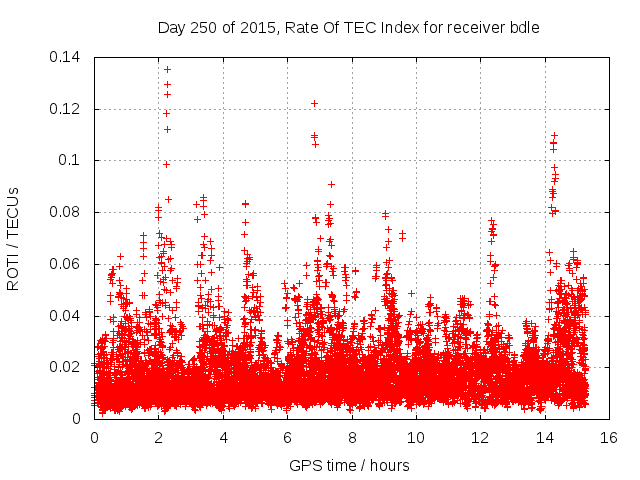 Day 250 of 2015, Rate Of TEC Index for receiver bdle

ROTI / TECUs

0.14
0.12
0.1
0.08
0.06
0.04
0.02
0

0
2
4
6
8
10
12
14
16

GPS time / hours